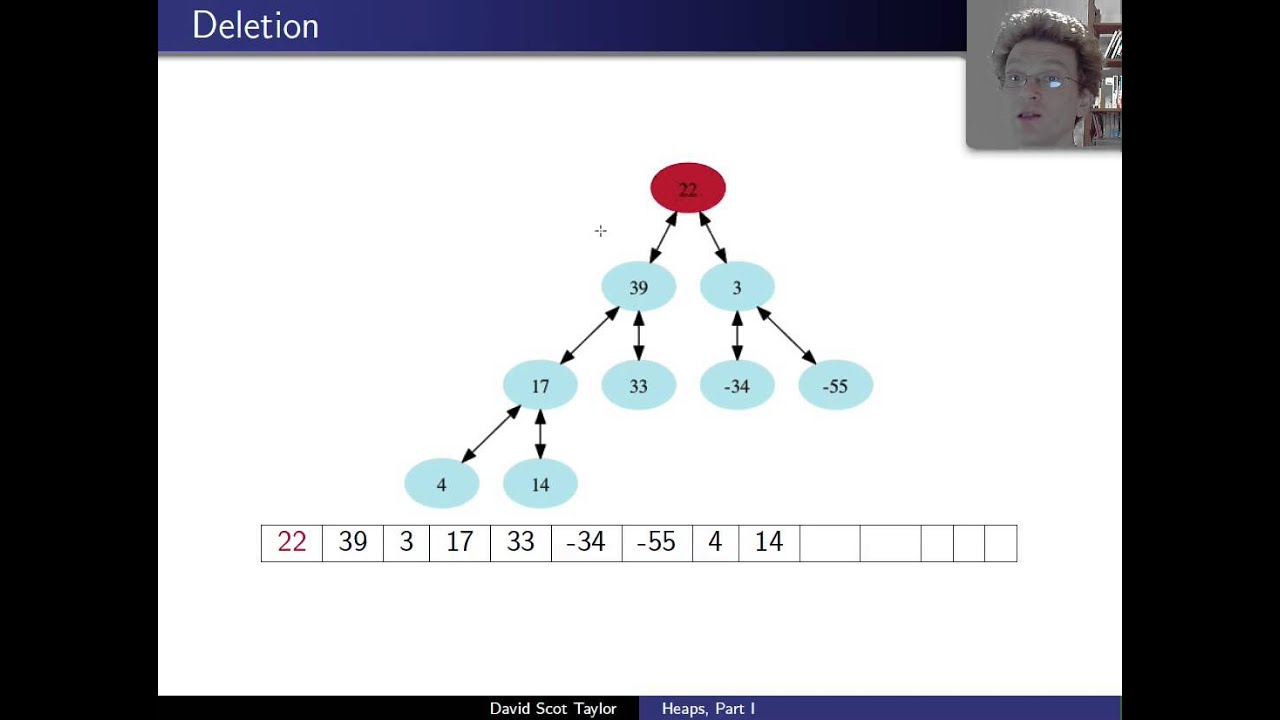 Deletion

22

39

3

17

33

-34

-55

4

14

| 22 | 39 | 3 | 17 | 33 | -34 | -55 | 4 | 14 | | | | | |
|---|---|---|---|---|---|---|---|---|---|---|---|---|---|

David Scot Taylor Heaps, Part I